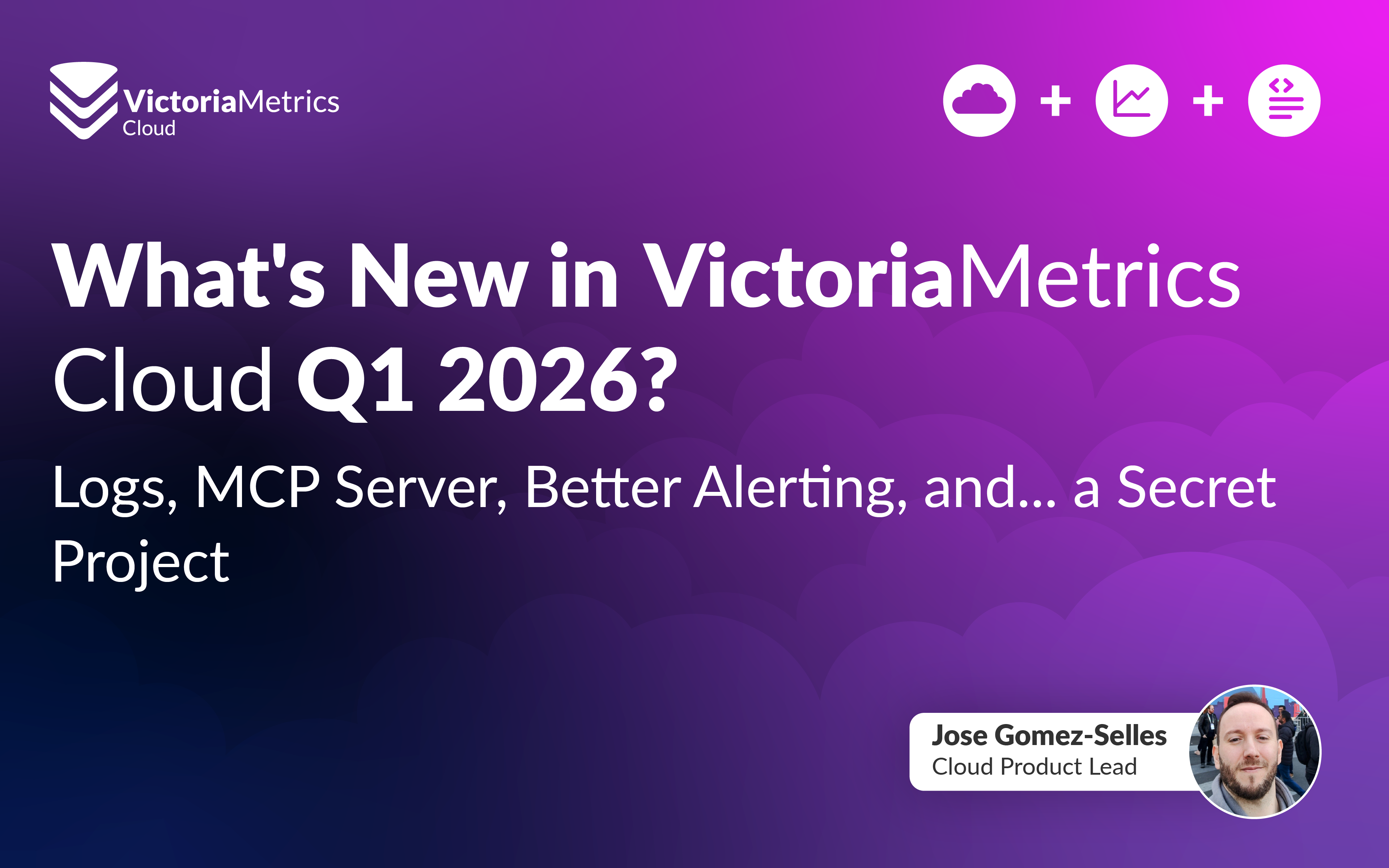 VictoriaMetrics
Cloud

+ +

What's New in VictoriaMetrics Cloud Q1 2026?

Logs, MCP Server, Better Alerting, and... a Secret Project

Jose Gomez-Selles
Cloud Product Lead